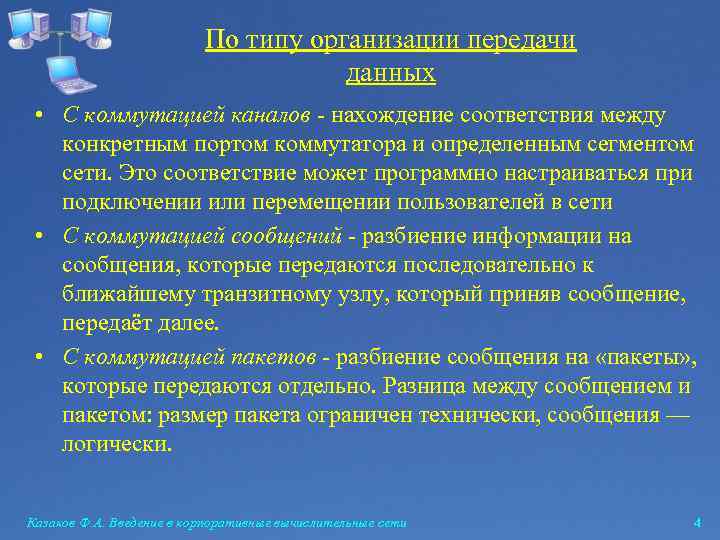 По типу организации передачи данных

• С коммутацией каналов - нахождение соответствия между конкретным портом коммутатора и определенным сегментом сети. Это соответствие может программно настраиваться при подключении или перемещении пользователей в сети

• С коммутацией сообщений - разбиение информации на сообщения, которые передаются последовательно к ближайшему транзитному узлу, который приняв сообщение, передаёт далее.

• С коммутацией пакетов - разбиение сообщения на «пакеты», которые передаются отдельно. Разница между сообщением и пакетом: размер пакета ограничен технически, сообщения — логически.

Казаков Ф.А. Введение в корпоративные вычислительные сети

4